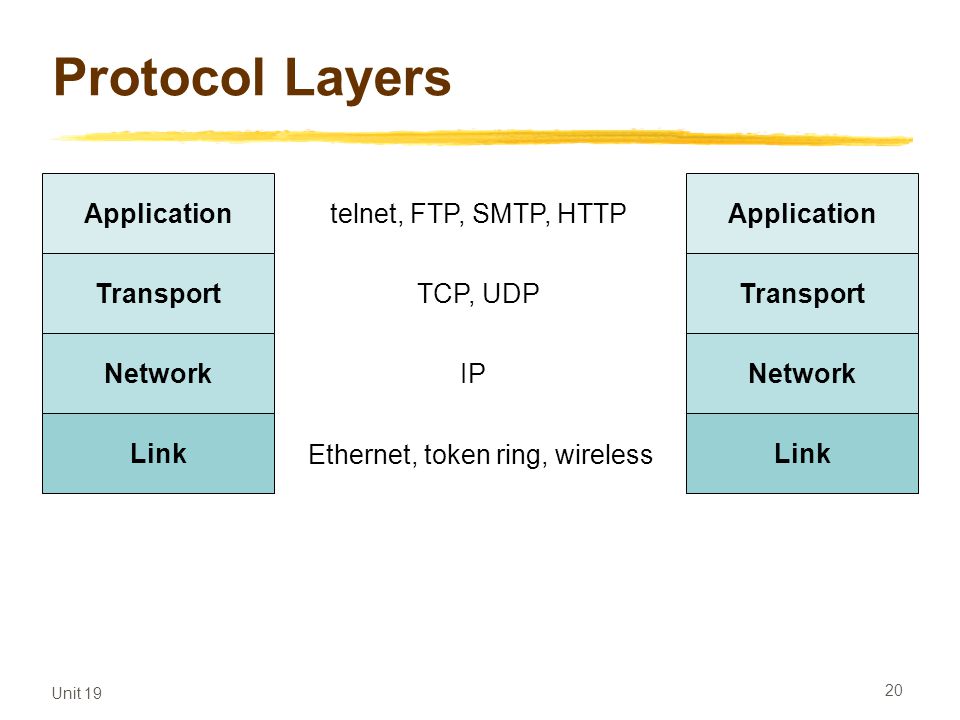 Protocol Layers

| Application | telnet, FTP, SMTP, HTTP | Application |
|---|---|---|
| Transport | TCP, UDP | Transport |
| Network | IP | Network |
| Link | Ethernet, token ring, wireless | Link |

Unit 19

20